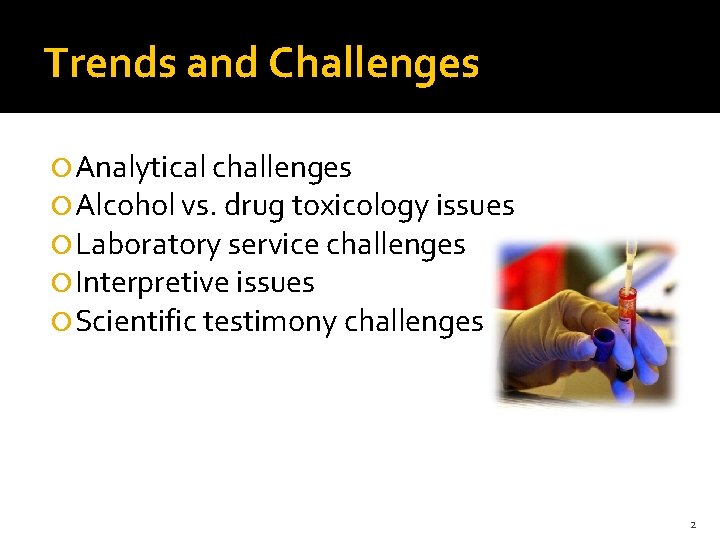 Trends and Challenges

Analytical challenges
Alcohol vs. drug toxicology issues
Laboratory service challenges
Interpretive issues
Scientific testimony challenges

2